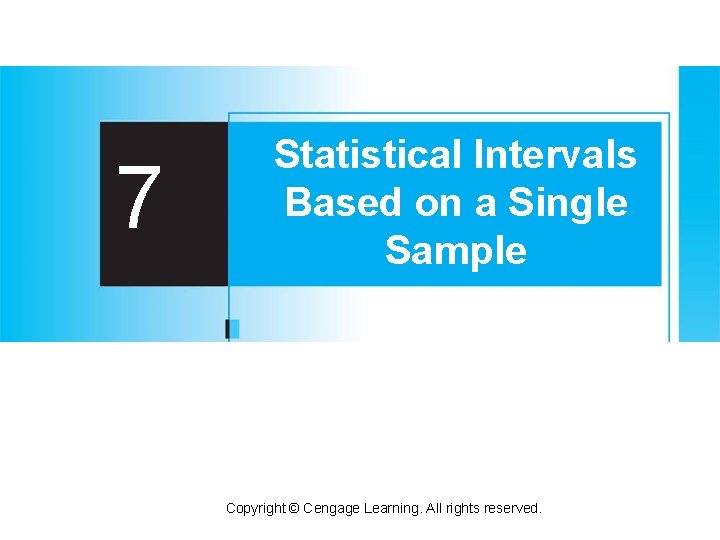 7

Statistical Intervals Based on a Single Sample

Copyright © Cengage Learning. All rights reserved.